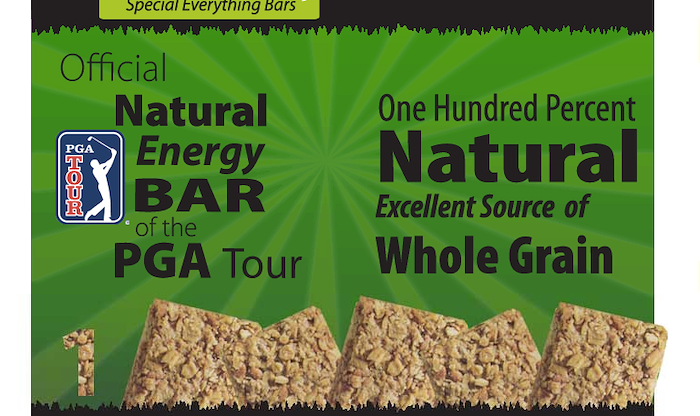 Special Everything Bars

Official
Natural
Energy
BAR
of the
PGA Tour

PGA TOUR

One Hundred Percent
Natural
Excellent Source of
Whole Grain

1